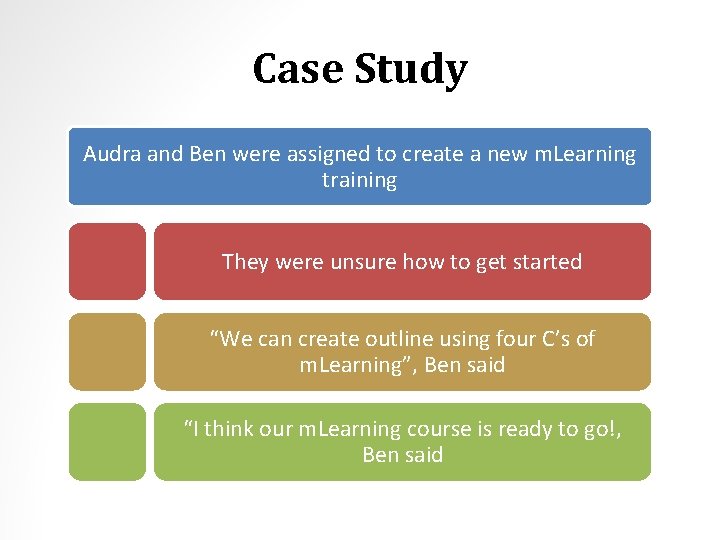 Case Study

Audra and Ben were assigned to create a new mLearning training

They were unsure how to get started

“We can create outline using four C’s of mLearning”, Ben said

“I think our mLearning course is ready to go!, Ben said